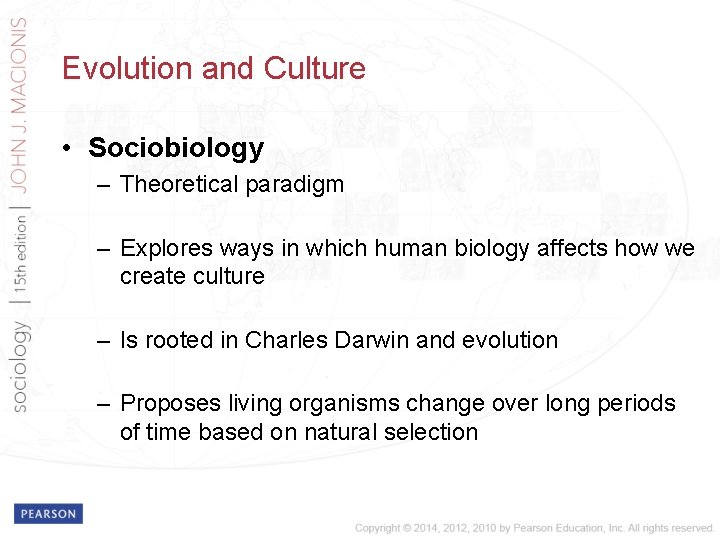 sociology | 15th edition | JOHN J. MACIONIS

Evolution and Culture

• Sociobiology
– Theoretical paradigm
– Explores ways in which human biology affects how we create culture
– Is rooted in Charles Darwin and evolution
– Proposes living organisms change over long periods of time based on natural selection

PEARSON

Copyright © 2014, 2012, 2010 by Pearson Education, Inc. All rights reserved.